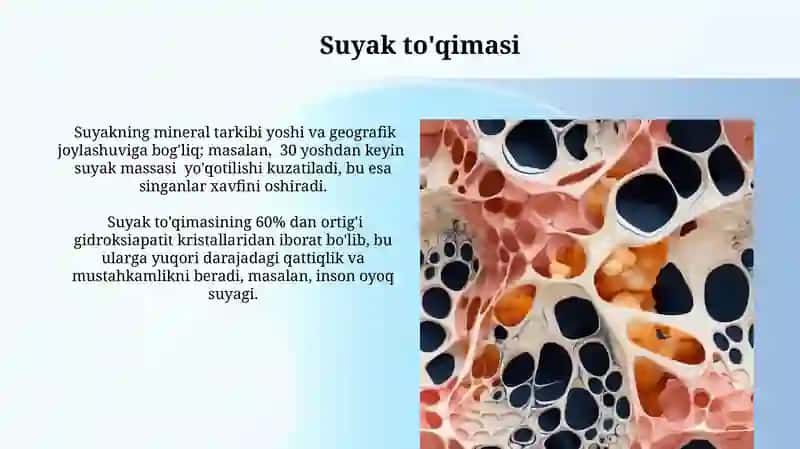 Suyak to'qimasi

Suyakning mineral tarkibi yoshi va geografik joylashuviga bog'liq; masalan, 30 yoshdan keyin suyak massasi yo'qotilishi kuzatiladi, bu esa singanlar xavfini oshiradi.

Suyak to'qimasining 60% dan ortig'i gidroksiapatit kristallaridan iborat bo'lib, bu ularga yuqori darajadagi qattiqlik va mustahkamlikni beradi, masalan, inson oyoq suyagi.